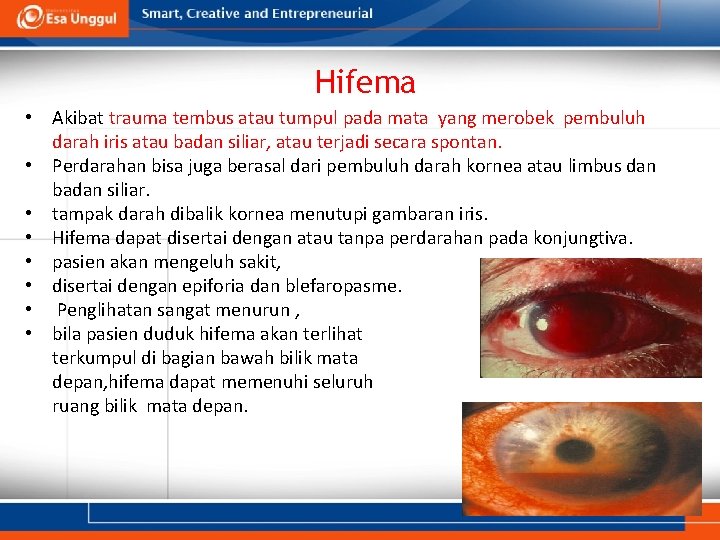 Esa Unggul

Smart, Creative and Entrepreneurial

Hifema

• Akibat trauma tembus atau tumpul pada mata yang merobek pembuluh darah iris atau badan siliar, atau terjadi secara spontan.
• Perdarahan bisa juga berasal dari pembuluh darah kornea atau limbus dan badan siliar.
• tampak darah dibalik kornea menutupi gambaran iris.
• Hifema dapat disertai dengan atau tanpa perdarahan pada konjungtiva.
• pasien akan mengeluh sakit,
• disertai dengan epiforia dan blefaropasme.
• Penglihatan sangat menurun ,
• bila pasien duduk hifema akan terlihat terkumpul di bagian bawah bilik mata depan,hifema dapat memenuhi seluruh ruang bilik mata depan.